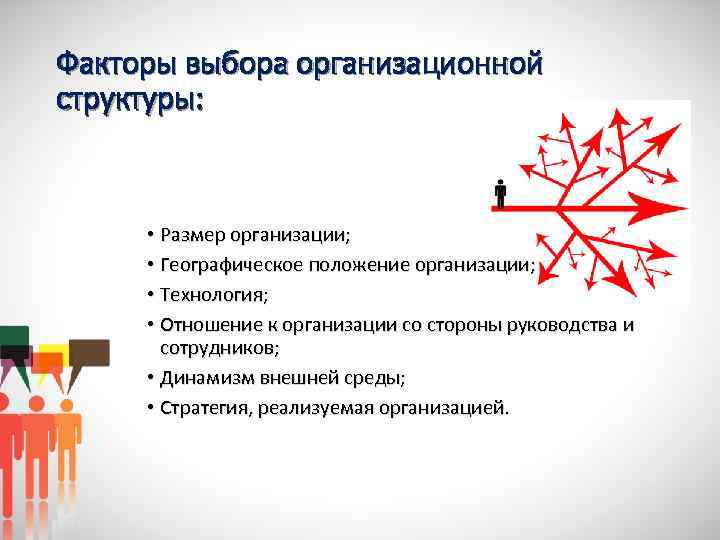 Факторы выбора организационной структуры:

• Размер организации;
• Географическое положение организации;
• Технология;
• Отношение к организации со стороны руководства и сотрудников;
• Динамизм внешней среды;
• Стратегия, реализуемая организацией.